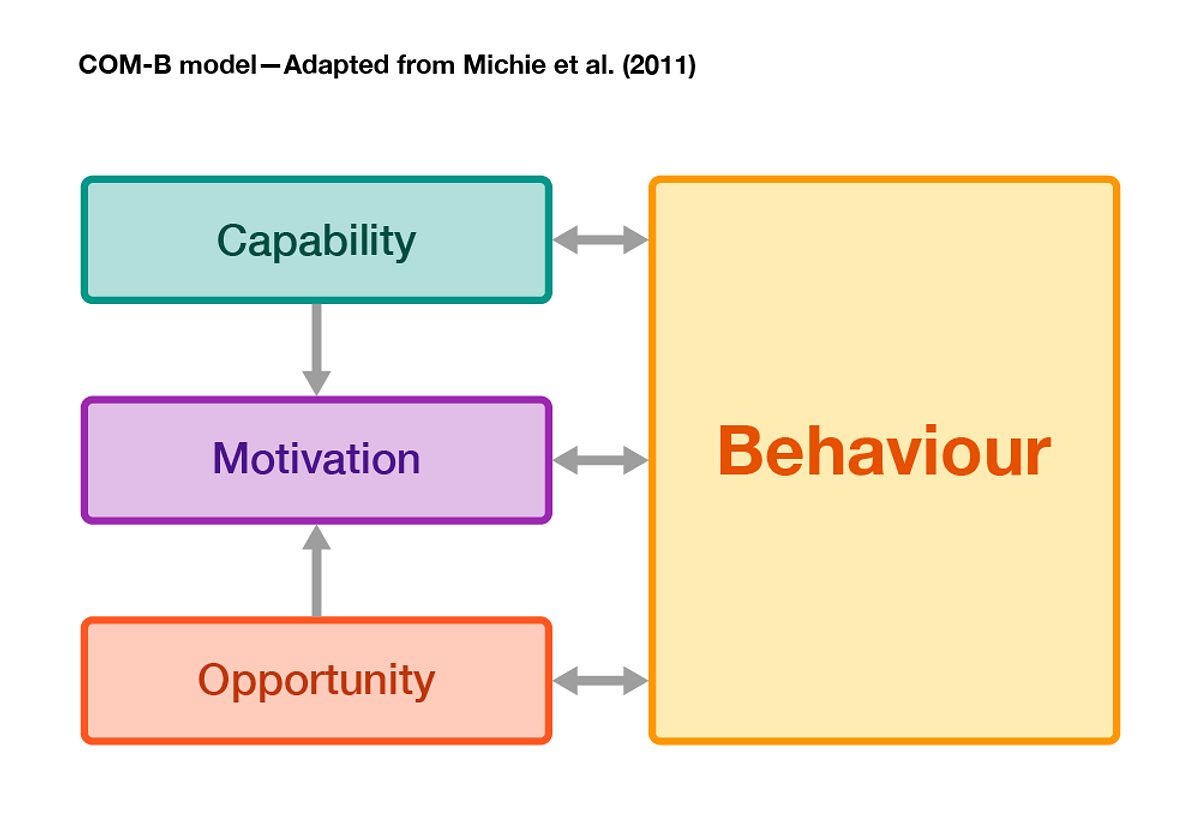 COM-B model—Adapted from Michie et al. (2011)

Capability

Motivation

Opportunity

Behaviour